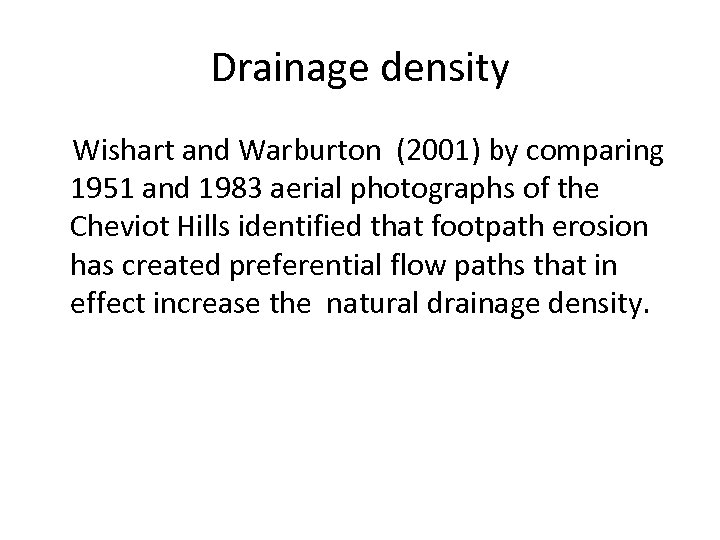 Drainage density

Wishart and Warburton (2001) by comparing 1951 and 1983 aerial photographs of the Cheviot Hills identified that footpath erosion has created preferential flow paths that in effect increase the natural drainage density.